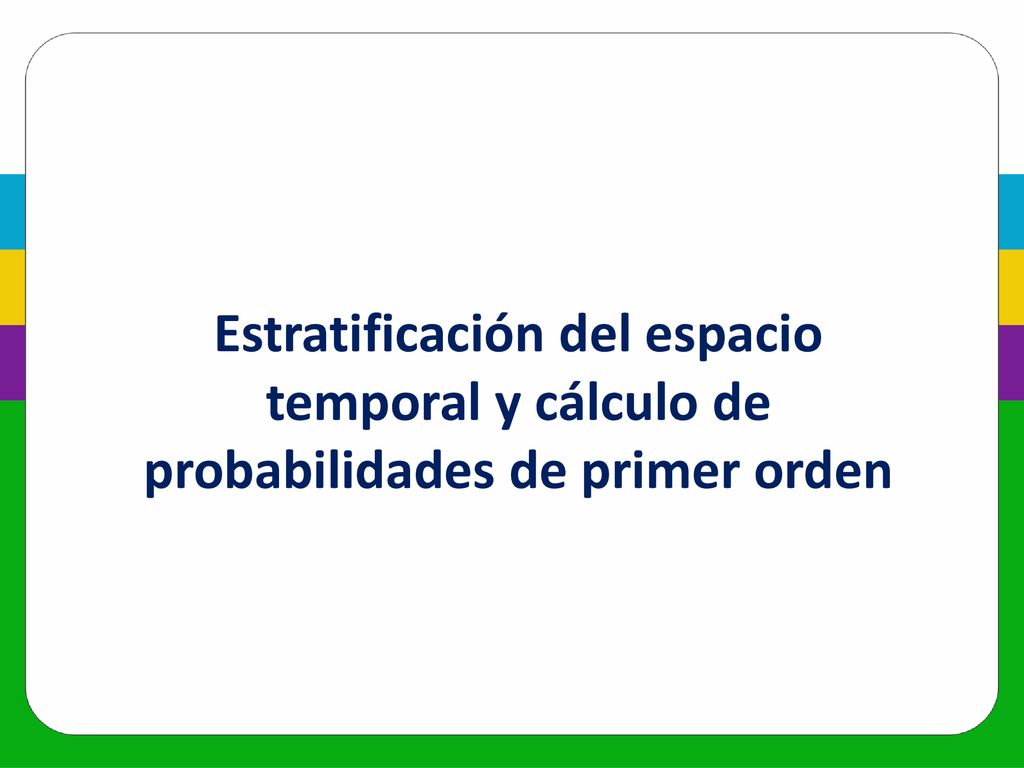 Estratificación del espacio temporal y cálculo de probabilidades de primer orden